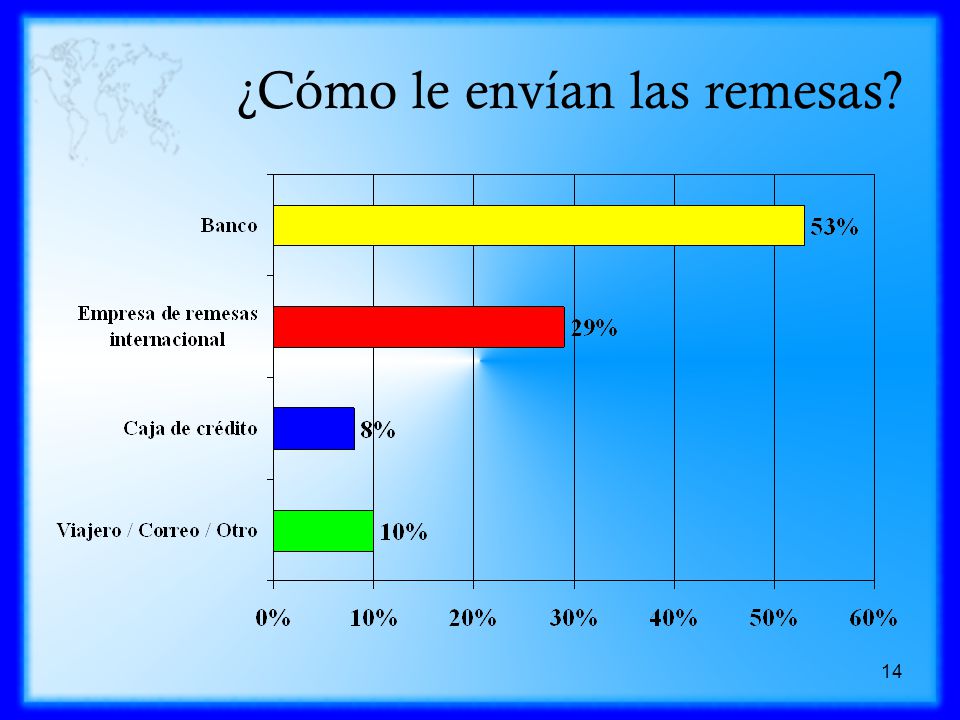 ¿Cómo le envían las remesas?

Banco
53%

Empresa de remesas internacional
29%

Caja de crédito
8%

Viajero / Correo / Otro
10%

0%
10%
20%
30%
40%
50%
60%

14